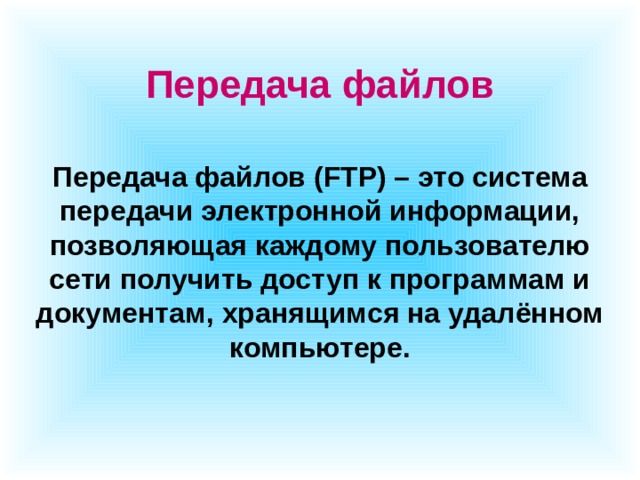 Передача файлов

Передача файлов (FTP) – это система передачи электронной информации, позволяющая каждому пользователю сети получить доступ к программам и документам, хранящимся на удалённом компьютере.